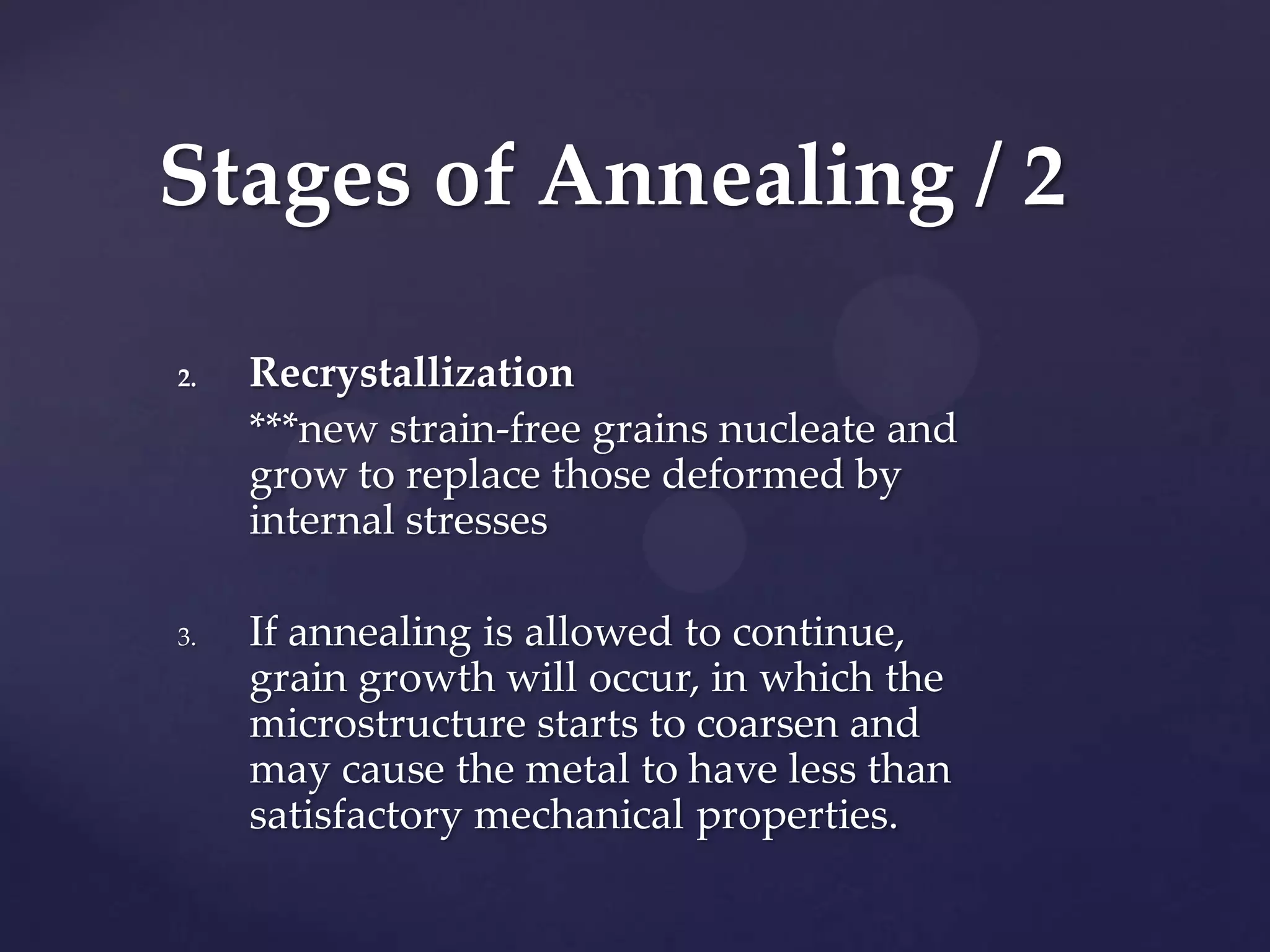 Stages of Annealing / 2

2. Recrystallization
***new strain-free grains nucleate and grow to replace those deformed by internal stresses

3. If annealing is allowed to continue, grain growth will occur, in which the microstructure starts to coarsen and may cause the metal to have less than satisfactory mechanical properties.